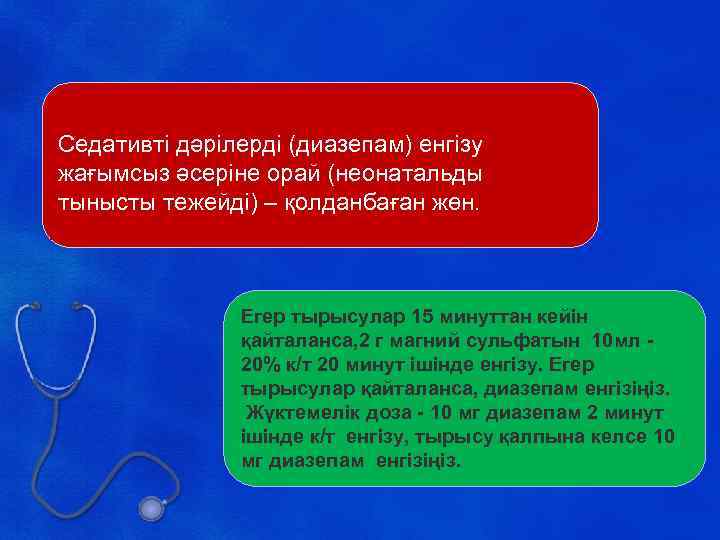 Седативті дәрілерді (диазепам) енгізу жағымсыз әсеріне орай (неонатальды тынысты тежейді) – қолданбаған жөн.

Егер тырысулар 15 минуттан кейін қайталанса,2 г магний сульфатын 10мл - 20% к/т 20 минут ішінде енгізу. Егер тырысулар қайталанса, диазепам енгізіңіз. Жүктемелік доза - 10 мг диазепам 2 минут ішінде к/т енгізу, тырысу қалпына келсе 10 мг диазепам енгізіңіз.